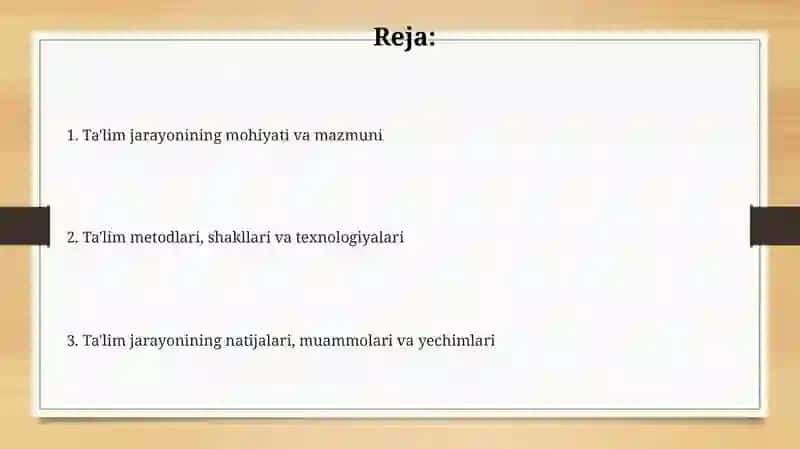 Reja:

1. Ta'lim jarayonining mohiyati va mazmuni

2. Ta'lim metodlari, shakllari va texnologiyalari

3. Ta'lim jarayonining natijalari, muammolari va yechimlari